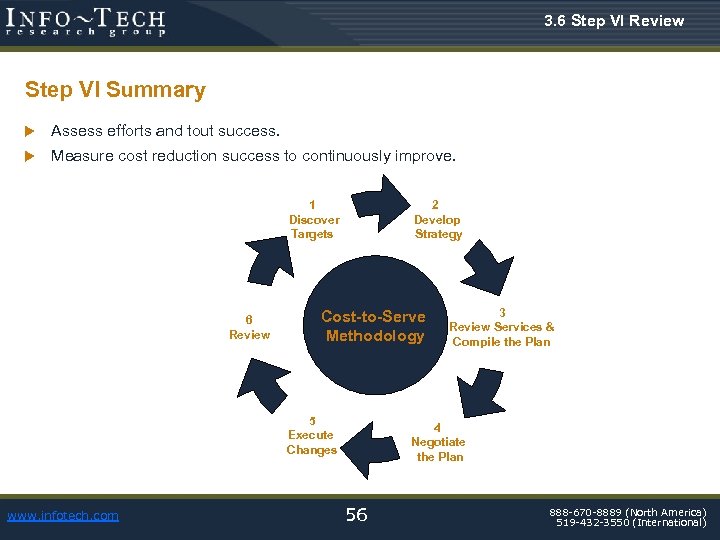 INFO~TECH
research group

3.6 Step VI Review

Step VI Summary

Assess efforts and tout success.

Measure cost reduction success to continuously improve.

1
Discover
Targets

2
Develop
Strategy

3
Review Services &
Compile the Plan

4
Negotiate
the Plan

5
Execute
Changes

6
Review

Cost-to-Serve
Methodology

www.infotech.com

56

888-670-8889 (North America)
519-432-3550 (International)